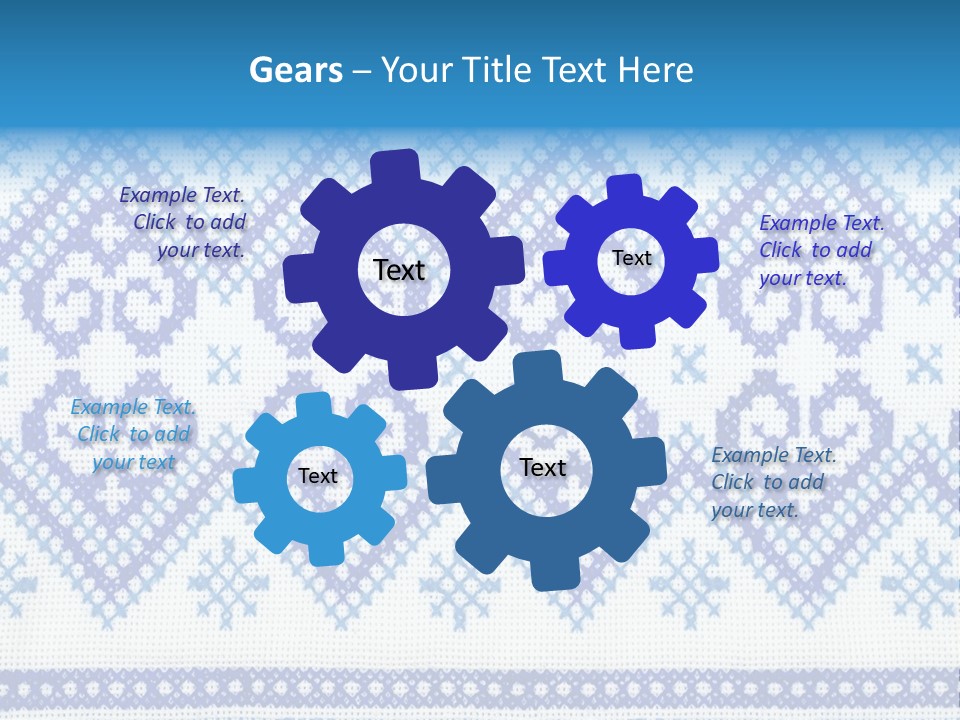 Gears – Your Title Text Here

Example Text. Click to add your text.

Text

Text

Example Text. Click to add your text.

Example Text. Click to add your text

Text

Text

Example Text. Click to add your text.